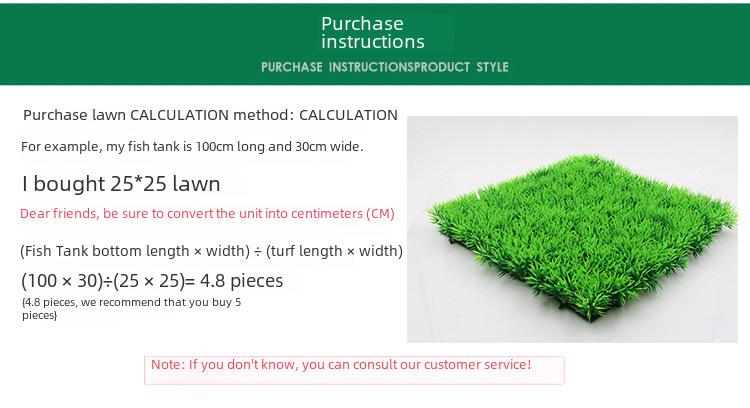 Purchase instructions

PURCHASE INSTRUCTIONSPRODUCT STYLE

Purchase lawn CALCULATION method: CALCULATION

For example, my fish tank is 100cm long and 30cm wide.

I bought 25*25 lawn

Dear friends, be sure to convert the unit into centimeters (CM)

(Fish Tank bottom length × width) ÷ (turf length × width)

(100 × 30)÷(25 × 25)= 4.8 pieces

(4.8 pieces, we recommend that you buy 5 pieces)

Note: If you don't know, you can consult our customer service!